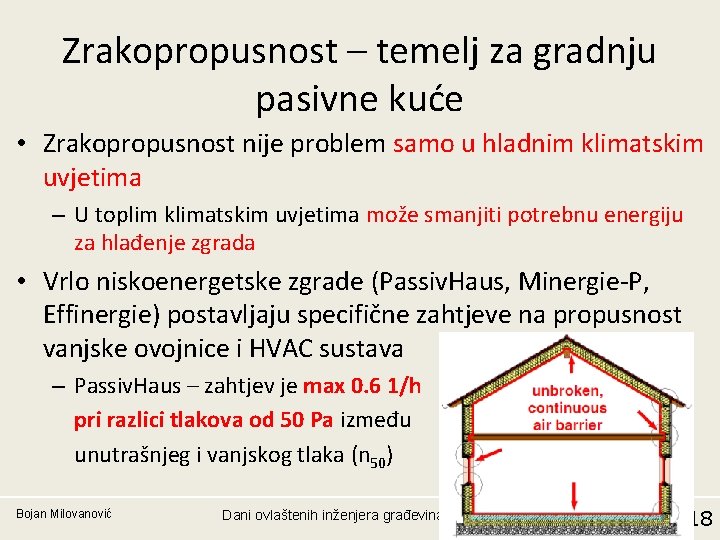 Zrakopropusnost – temelj za gradnju pasivne kuće

• Zrakopropusnost nije problem samo u hladnim klimatskim uvjetima
– U toplim klimatskim uvjetima može smanjiti potrebnu energiju za hlađenje zgrada

• Vrlo niskoenergetske zgrade (PassivHaus, Minergie-P, Effinergie) postavljaju specifične zahtjeve na propusnost vanjske ovojnice i HVAC sustava
– PassivHaus – zahtjev je max 0.6 1/h pri razlici tlakova od 50 Pa između unutrašnjeg i vanjskog tlaka ($n_{50}$)

unbroken, continuous air barrier

Bojan Milovanović

Dani ovlaštenih inženjera građevina

18